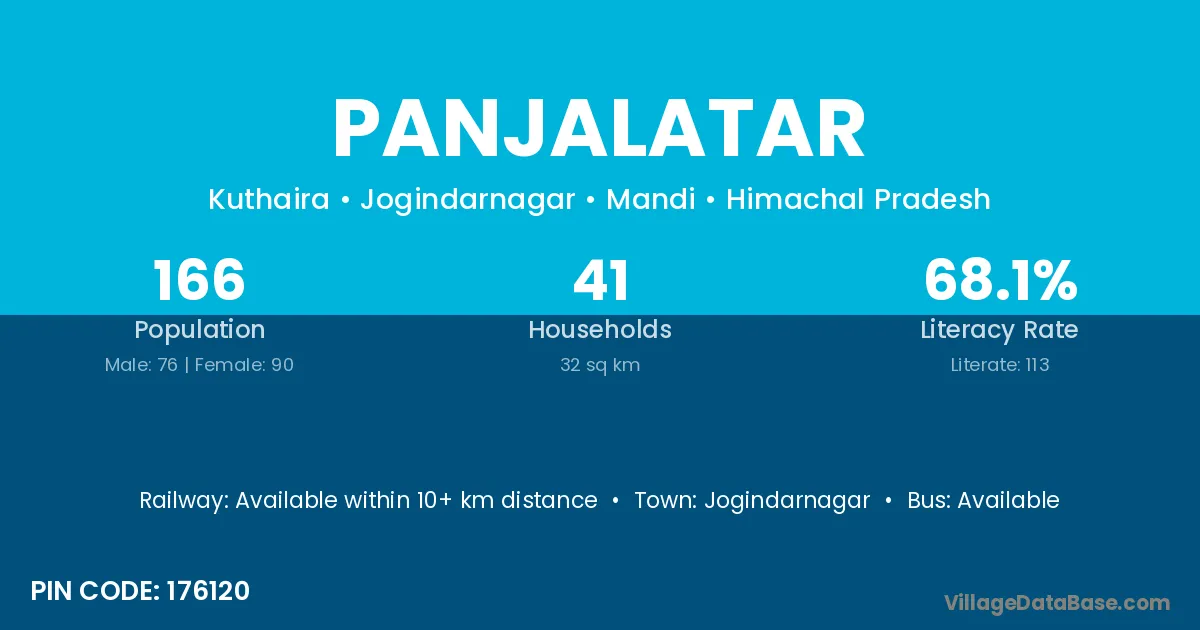 PANJALATAR

Kuthaira • Jogindarnagar • Mandi • Himachal Pradesh

166
Population
Male: 76 | Female: 90

41
Households
32 sq km

68.1%
Literacy Rate
Literate: 113

Railway: Available within 10+ km distance • Town: Jogindarnagar • Bus: Available

PIN CODE: 176120

VillageDataBase.com